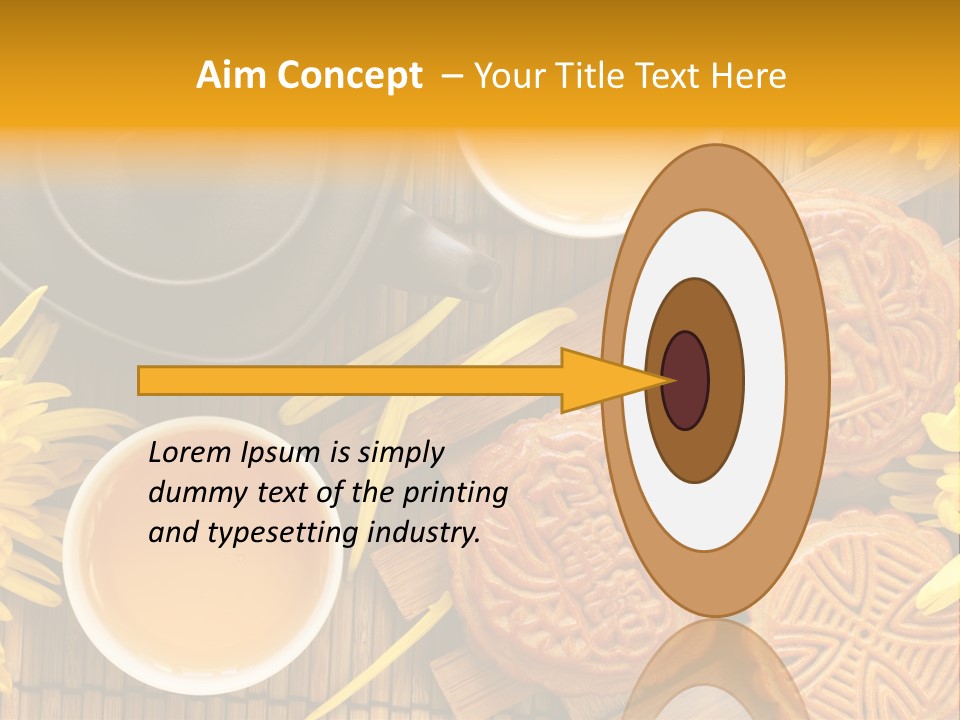 Aim Concept – Your Title Text Here

Lorem Ipsum is simply dummy text of the printing and typesetting industry.